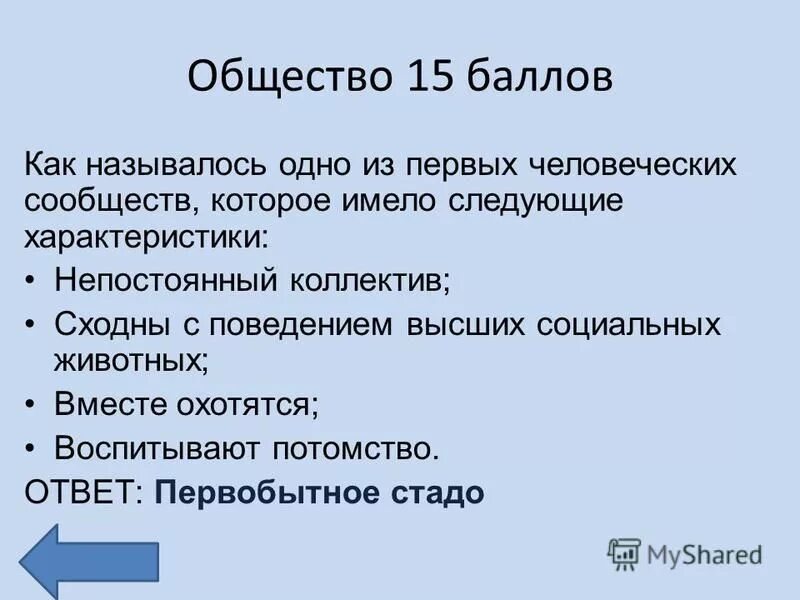 Общество 15 баллов

Как называлось одно из первых человеческих сообществ, которое имело следующие характеристики:

• Непостоянный коллектив;
• Сходны с поведением высших социальных животных;
• Вместе охотятся;
• Воспитывают потомство.

ОТВЕТ: Первобытное стадо

MyShared